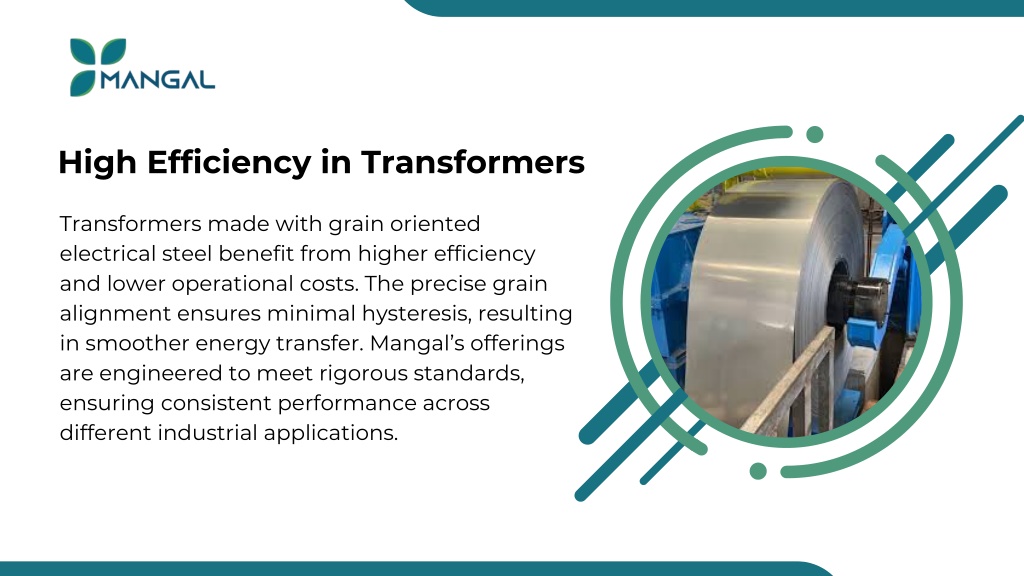 MANGAL

High Efficiency in Transformers

Transformers made with grain oriented electrical steel benefit from higher efficiency and lower operational costs. The precise grain alignment ensures minimal hysteresis, resulting in smoother energy transfer. Mangal's offerings are engineered to meet rigorous standards, ensuring consistent performance across different industrial applications.